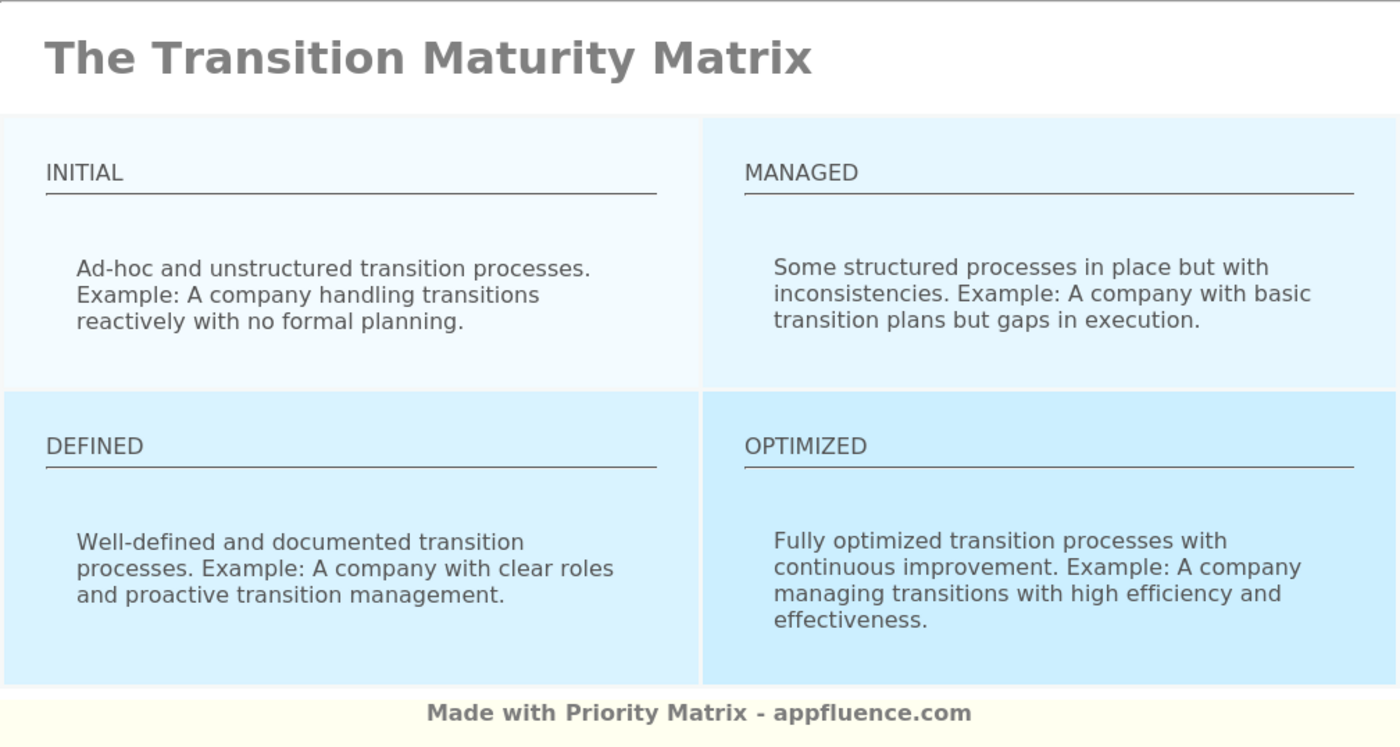 The Transition Maturity Matrix

INITIAL

Ad-hoc and unstructured transition processes. Example: A company handling transitions reactively with no formal planning.

MANAGED

Some structured processes in place but with inconsistencies. Example: A company with basic transition plans but gaps in execution.

DEFINED

Well-defined and documented transition processes. Example: A company with clear roles and proactive transition management.

OPTIMIZED

Fully optimized transition processes with continuous improvement. Example: A company managing transitions with high efficiency and effectiveness.

Made with Priority Matrix - appfluence.com